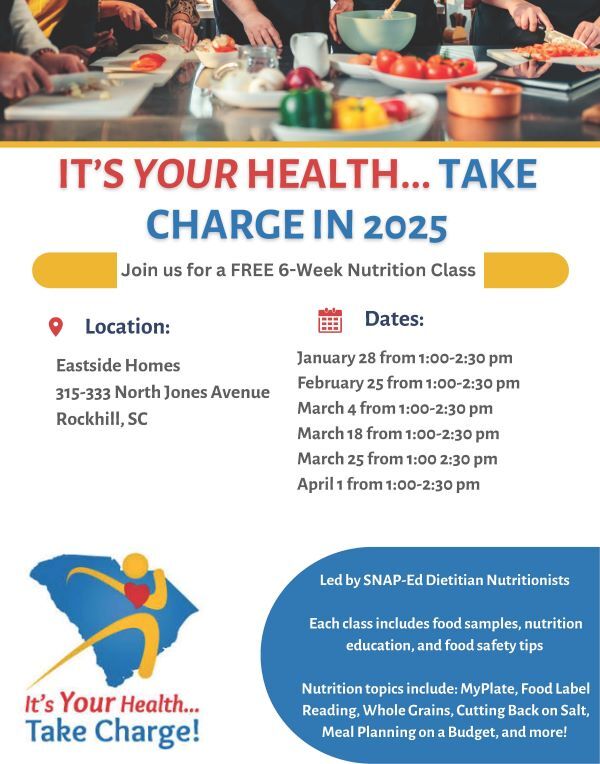 IT'S YOUR HEALTH... TAKE CHARGE IN 2025

Join us for a FREE 6-Week Nutrition Class

Location:

Eastside Homes
315-333 North Jones Avenue
Rockhill, SC

Dates:

January 28 from 1:00-2:30 pm
February 25 from 1:00-2:30 pm
March 4 from 1:00-2:30 pm
March 18 from 1:00-2:30 pm
March 25 from 1:00 2:30 pm
April 1 from 1:00-2:30 pm

It's Your Health... Take Charge!

Led by SNAP-Ed Dietitian Nutritionists

Each class includes food samples, nutrition education, and food safety tips

Nutrition topics include: MyPlate, Food Label Reading, Whole Grains, Cutting Back on Salt, Meal Planning on a Budget, and more!